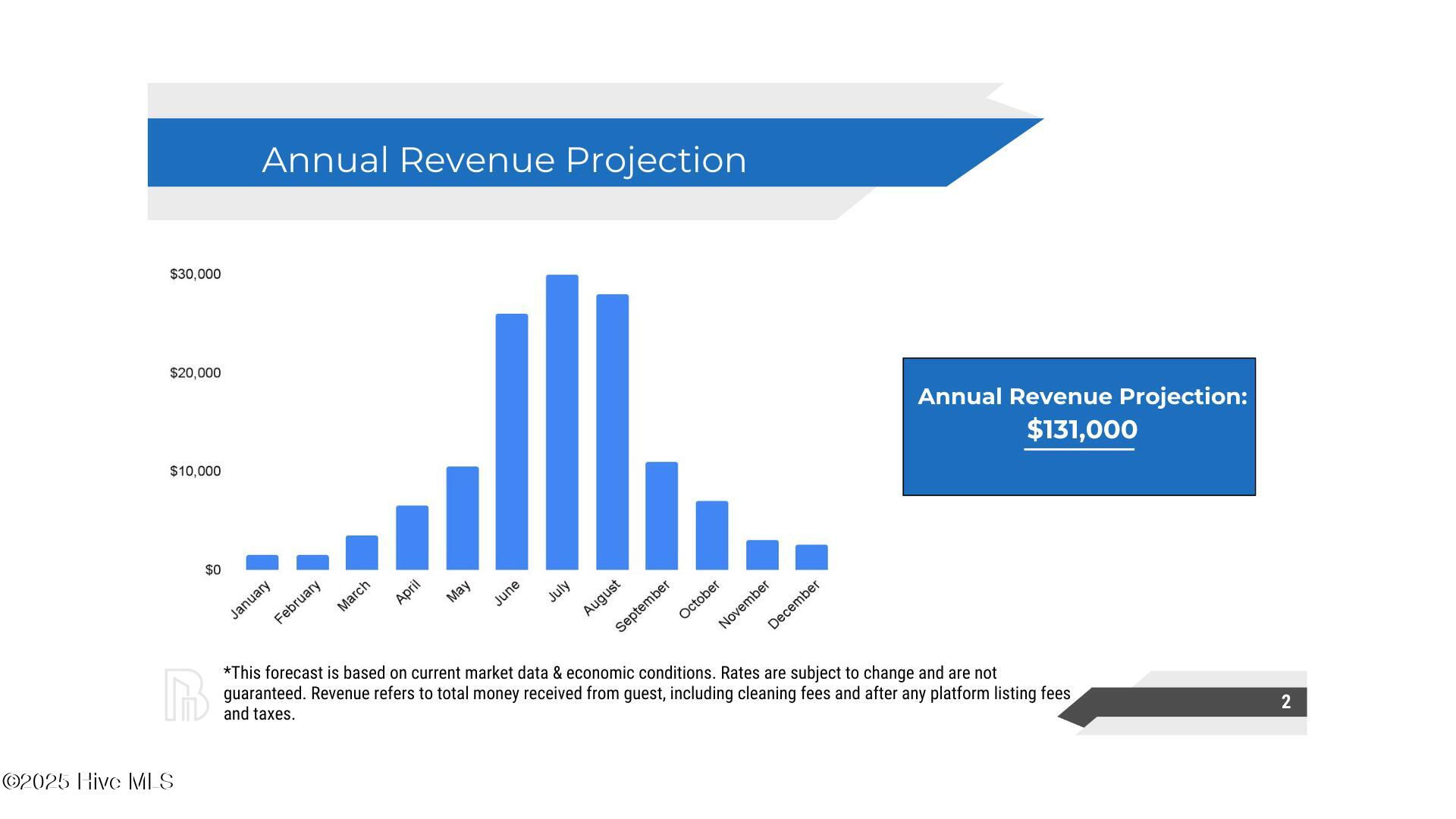 Annual Revenue Projection

$30,000
$20,000
$10,000
$0

January February March April May June July August September October November December

Annual Revenue Projection:
$131,000

*This forecast is based on current market data & economic conditions. Rates are subject to change and are not guaranteed. Revenue refers to total money received from guest, including cleaning fees and after any platform listing fees and taxes.

2

©2025 Hive MLS